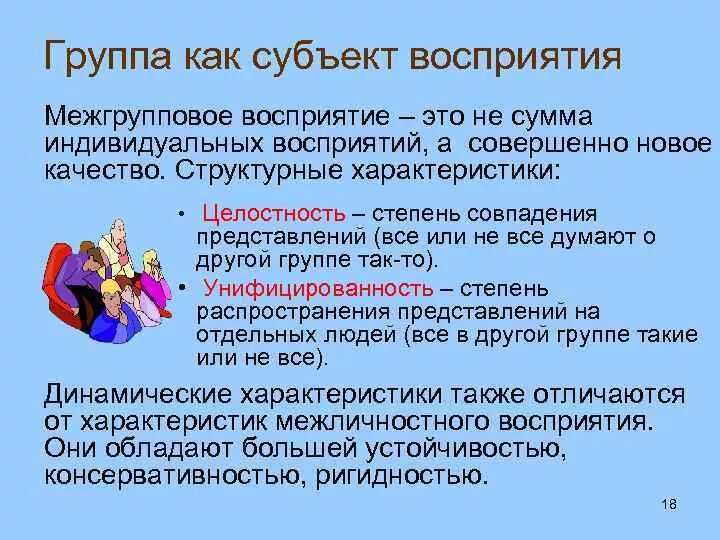 Группа как субъект восприятия

Межгрупповое восприятие – это не сумма индивидуальных восприятий, а совершенно новое качество. Структурные характеристики:

• Целостность – степень совпадения представлений (все или не все думают о другой группе так-то).
• Унифицированность – степень распространения представлений на отдельных людей (все в другой группе такие или не все).

Динамические характеристики также отличаются от характеристик межличностного восприятия. Они обладают большей устойчивостью, консервативностью, ригидностью.

18